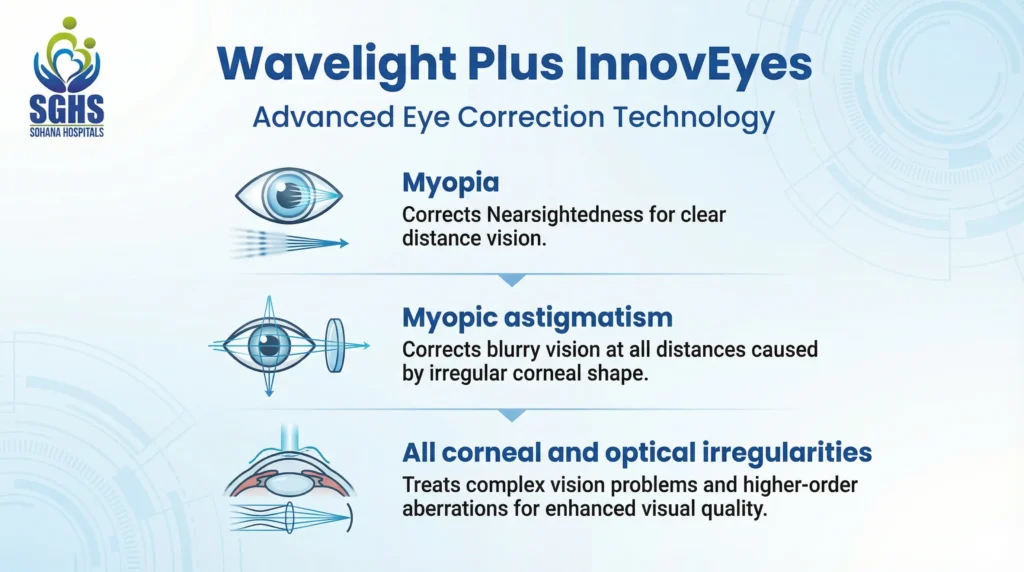 SGHS
SOHANA HOSPITALS

Wavelight Plus InnovEyes

Advanced Eye Correction Technology

Myopia

Corrects Nearsightedness for clear distance vision.

Myopic astigmatism

Corrects blurry vision at all distances caused by irregular corneal shape.

All corneal and optical irregularities

Treats complex vision problems and higher-order aberrations for enhanced visual quality.